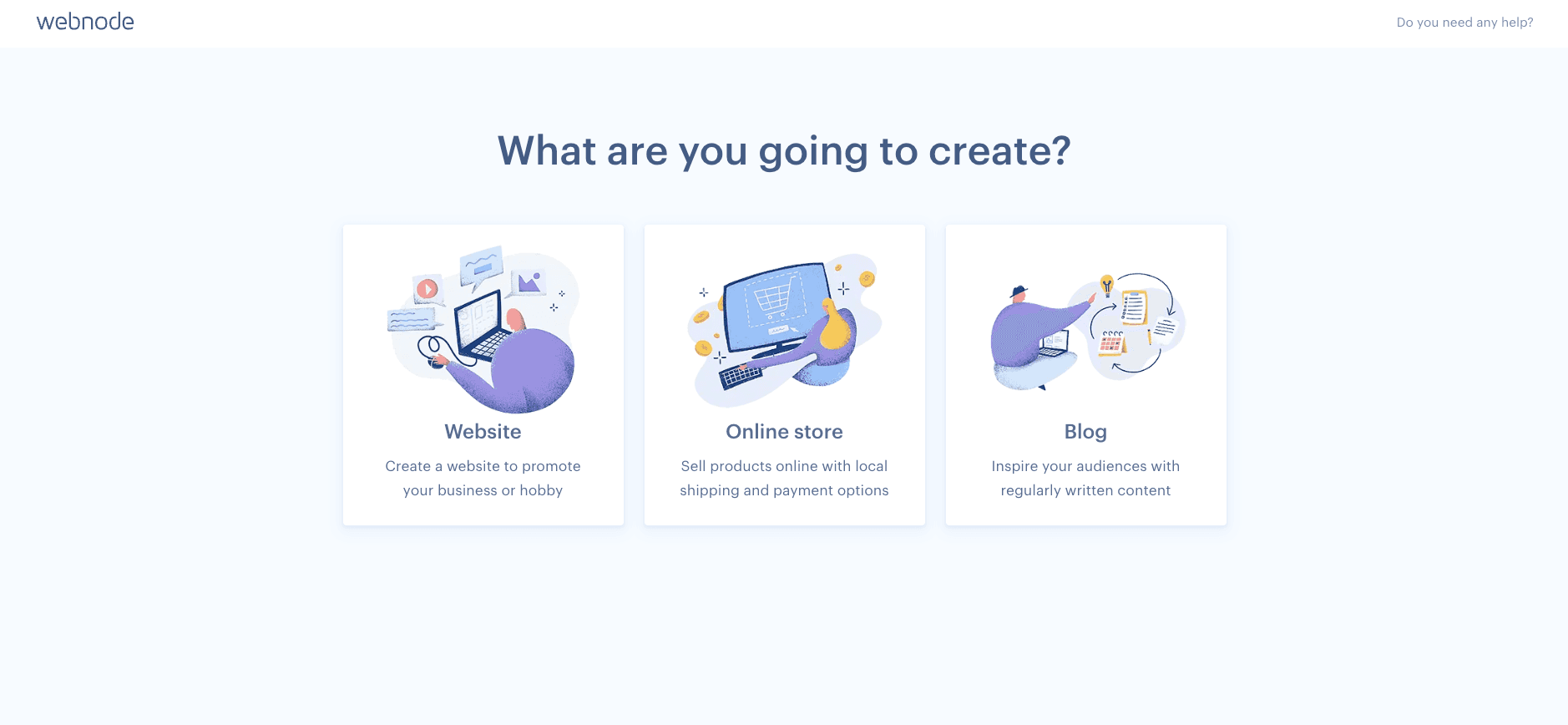 webnode

Do you need any help?

What are you going to create?

Website

Create a website to promote your business or hobby

Online store

Sell products online with local shipping and payment options

Blog

Inspire your audiences with regularly written content